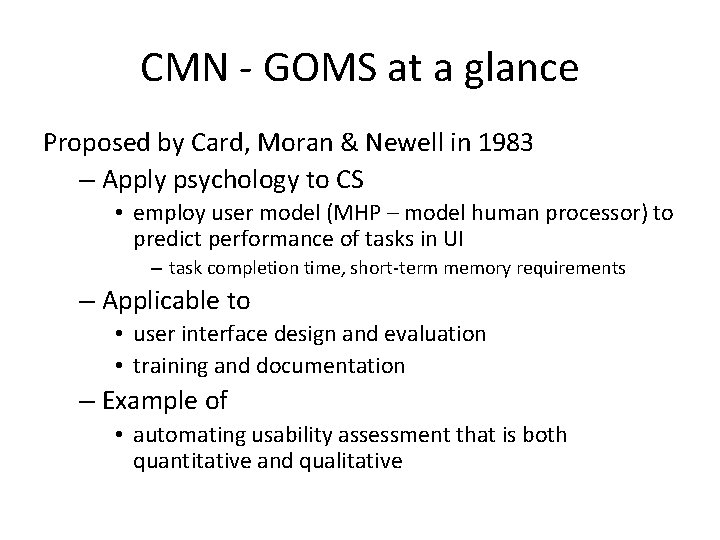 CMN - GOMS at a glance

Proposed by Card, Moran & Newell in 1983

– Apply psychology to CS
• employ user model (MHP – model human processor) to predict performance of tasks in UI
– task completion time, short-term memory requirements

– Applicable to
• user interface design and evaluation
• training and documentation

– Example of
• automating usability assessment that is both quantitative and qualitative